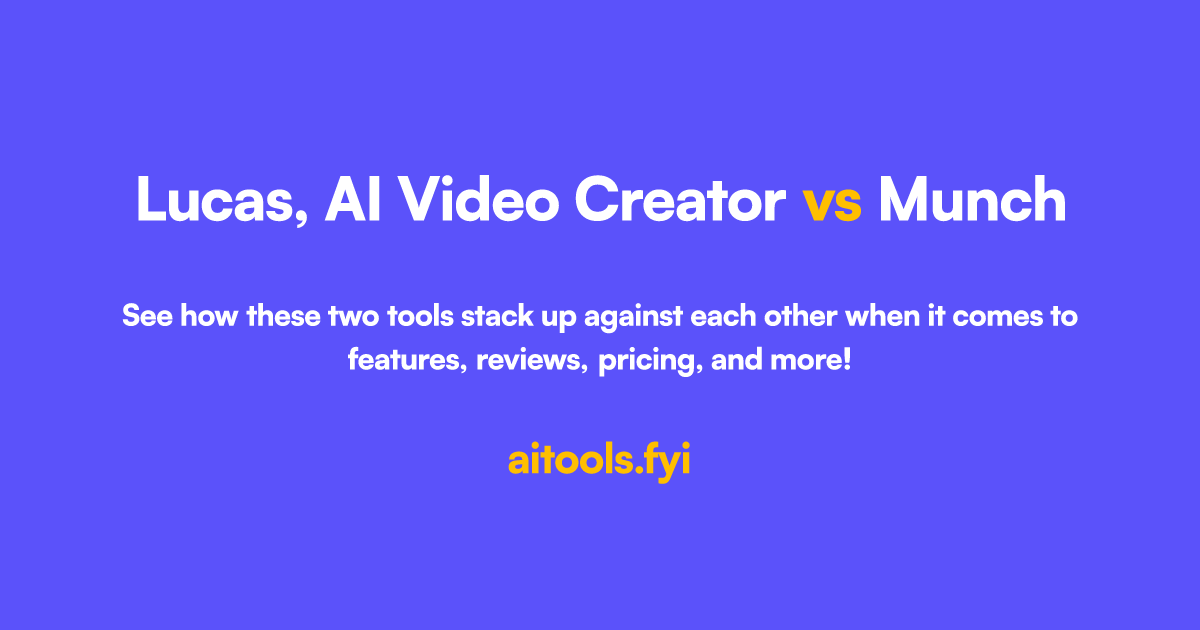 Lucas, AI Video Creator vs Munch

See how these two tools stack up against each other when it comes to features, reviews, pricing, and more!

aitools.fyi